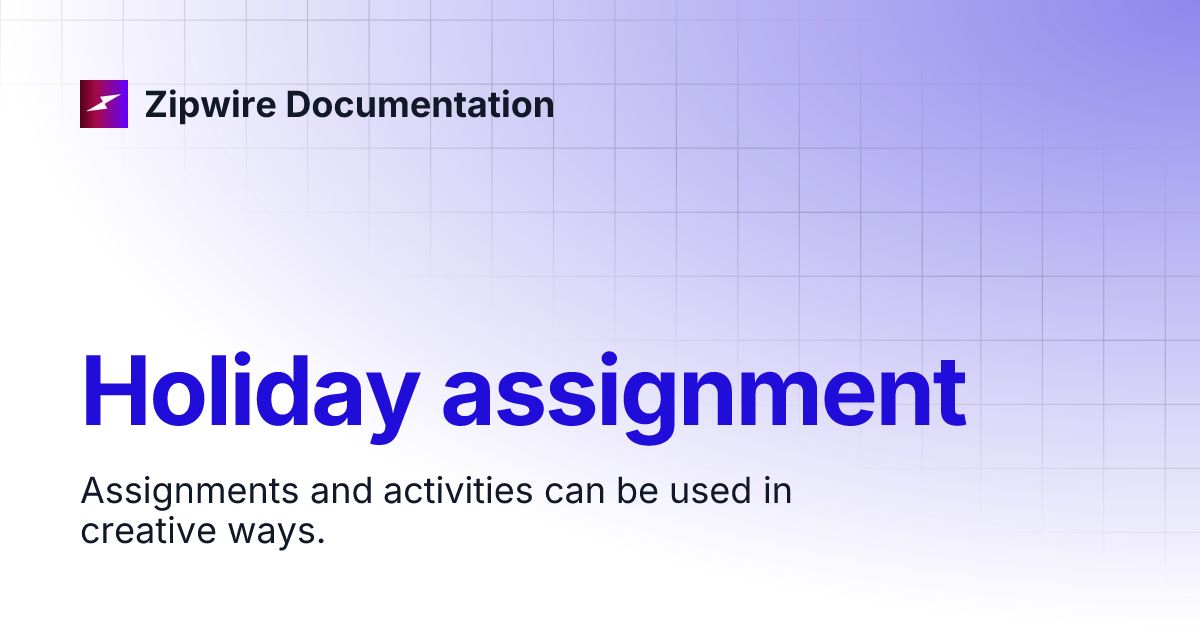 Zipwire Documentation

Holiday assignment

Assignments and activities can be used in creative ways.